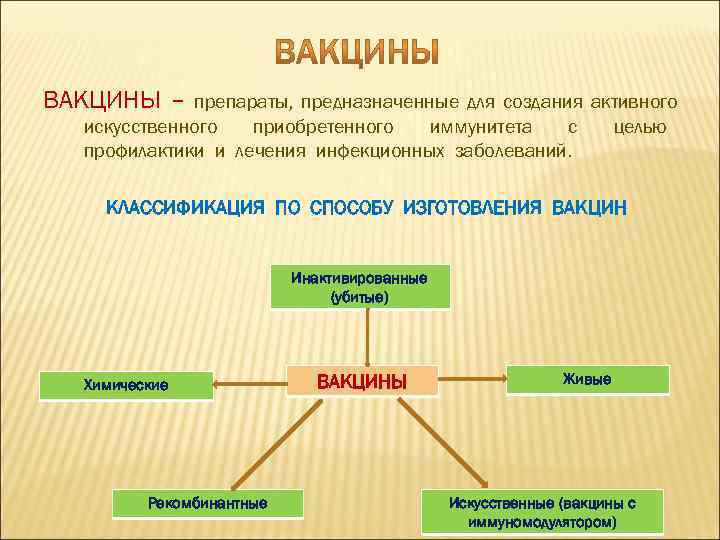 ВАКЦИНЫ

ВАКЦИНЫ – препараты, предназначенные для создания активного искусственного приобретенного иммунитета с целью профилактики и лечения инфекционных заболеваний.

КЛАССИФИКАЦИЯ ПО СПОСОБУ ИЗГОТОВЛЕНИЯ ВАКЦИН

Инактивированные (убитые)

Химические

ВАКЦИНЫ

Живые

Рекомбинантные

Искусственные (вакцины с иммуномодулятором)